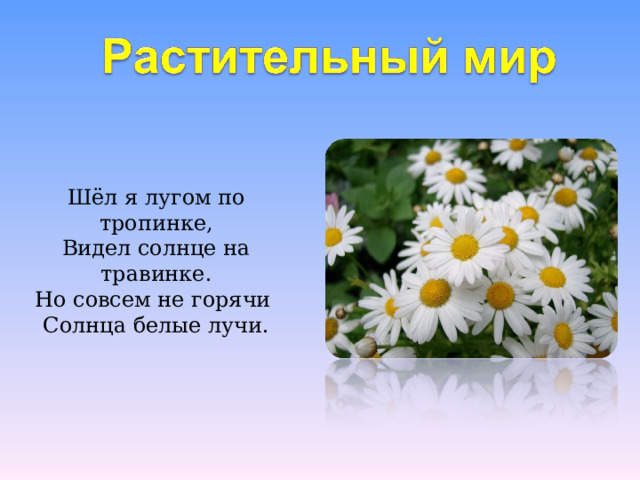 Растительный мир

Шёл я лугом по тропинке,
Видел солнце на травинке.
Но совсем не горячи
Солнца белые лучи.